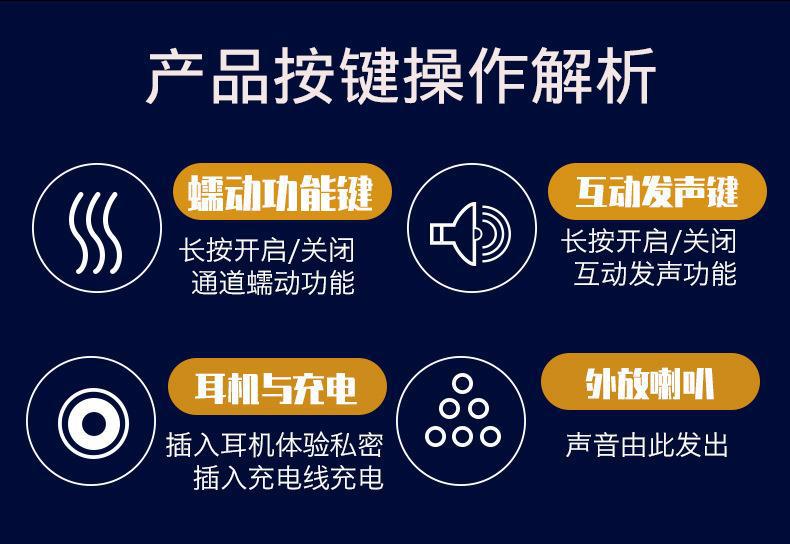 产品按键操作解析

蠕动功能键

长按开启/关闭
通道蠕动功能

互动发声键

长按开启/关闭
互动发声功能

耳机与充电

插入耳机体验私密
插入充电线充电

外放喇叭

声音由此发出